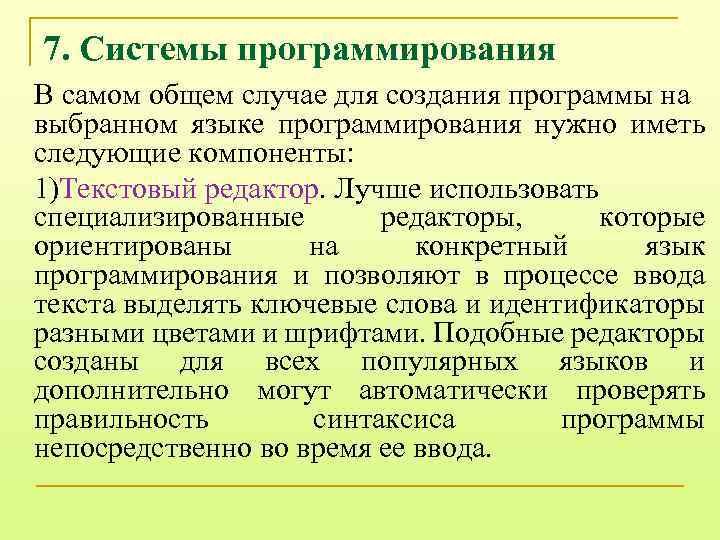 7. Системы программирования

В самом общем случае для создания программы на выбранном языке программирования нужно иметь следующие компоненты:

1)Текстовый редактор. Лучше использовать специализированные редакторы, которые ориентированы на конкретный язык программирования и позволяют в процессе ввода текста выделять ключевые слова и идентификаторы разными цветами и шрифтами. Подобные редакторы созданы для всех популярных языков и дополнительно могут автоматически проверять правильность синтаксиса программы непосредственно во время ее ввода.